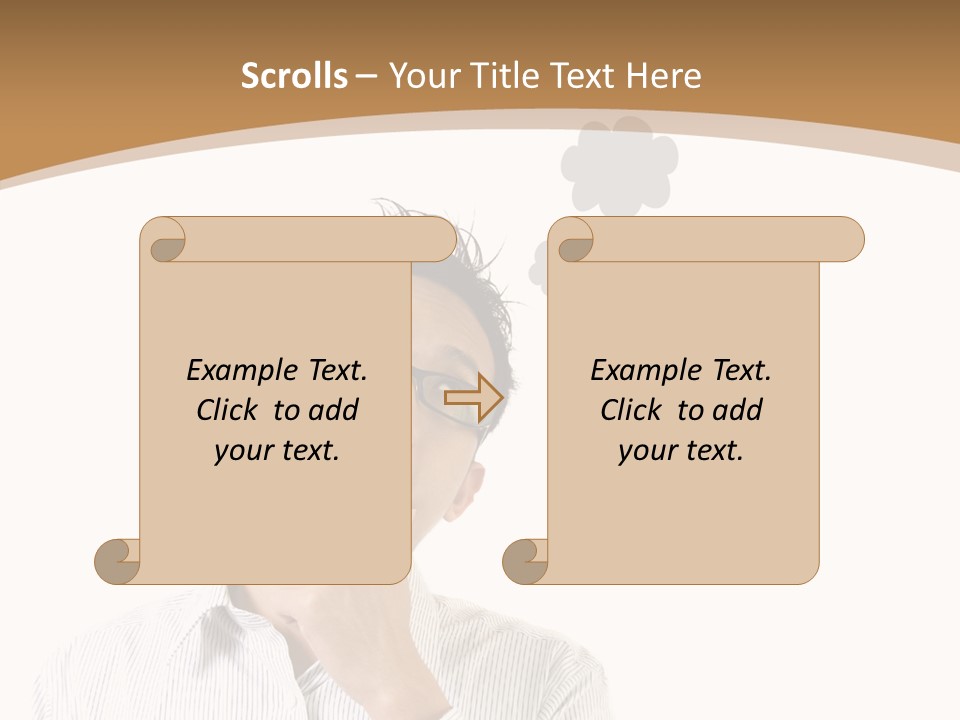 Scrolls – Your Title Text Here

Example Text. Click to add your text.

Example Text. Click to add your text.